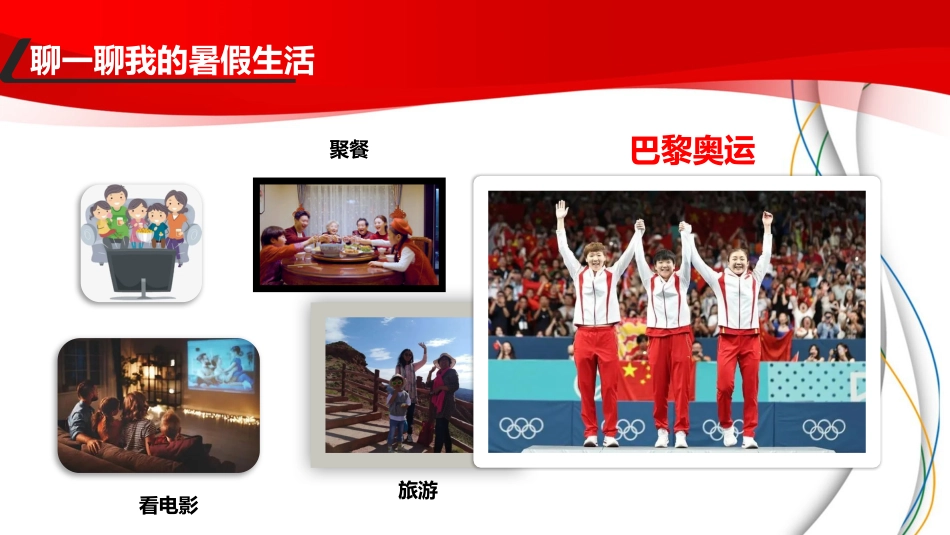 聊一聊我的暑假生活

聚餐

巴黎奥运

看电影

旅游